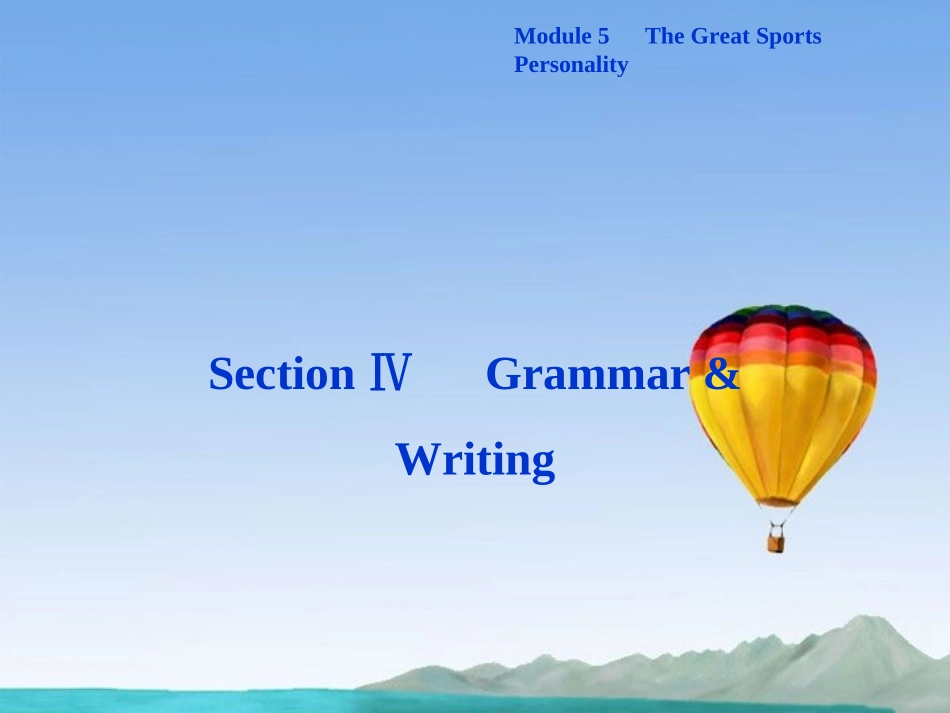 Module 5　The Great Sports Personality

Section Ⅳ　Grammar & Writing